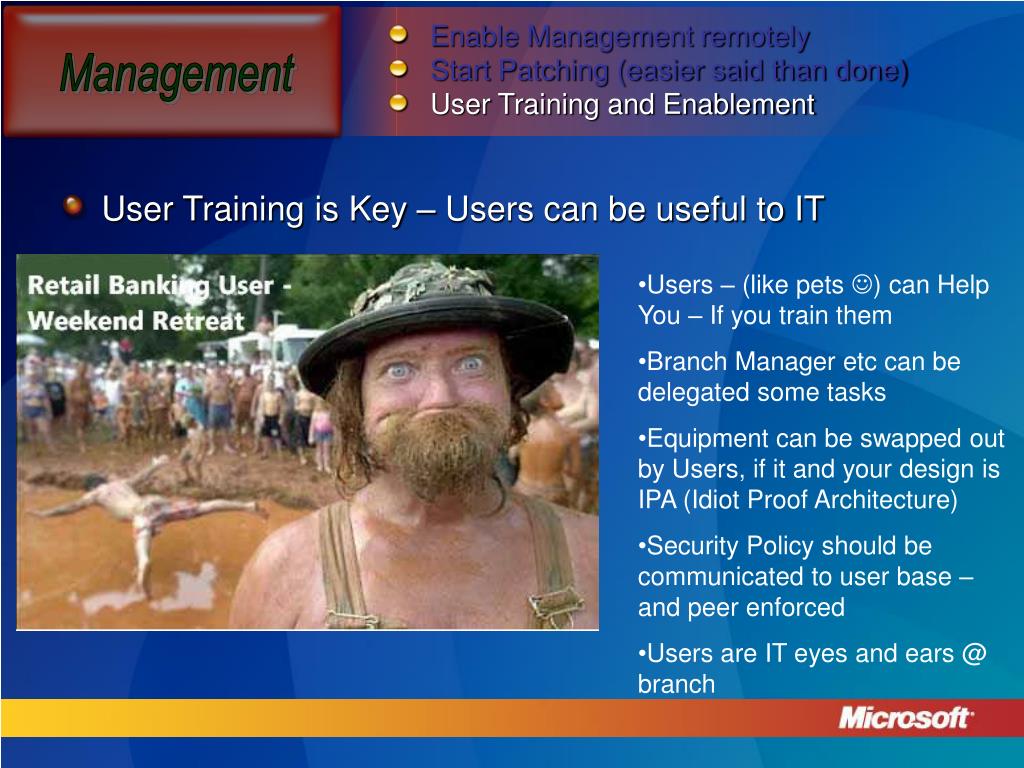 Management

Enable Management remotely
Start Patching (easier said than done)
User Training and Enablement

User Training is Key – Users can be useful to IT

Retail Banking User - Weekend Retreat

•Users – (like pets ☺) can Help You – If you train them

•Branch Manager etc can be delegated some tasks

•Equipment can be swapped out by Users, if it and your design is IPA (Idiot Proof Architecture)

•Security Policy should be communicated to user base – and peer enforced

•Users are IT eyes and ears @ branch

Microsoft